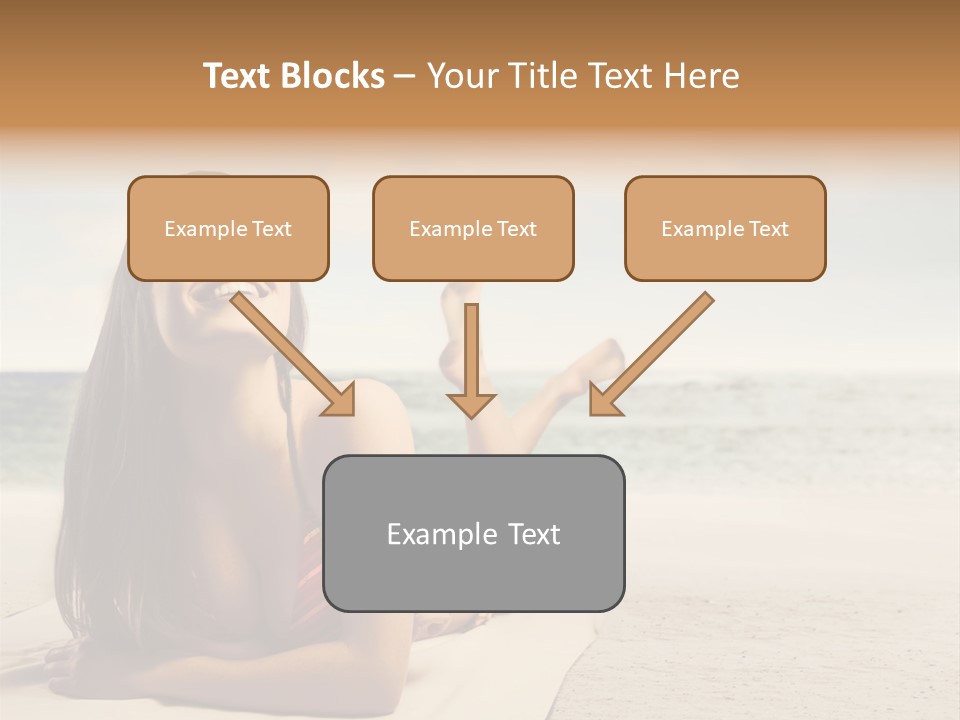 Text Blocks – Your Title Text Here

Example Text

Example Text

Example Text

Example Text